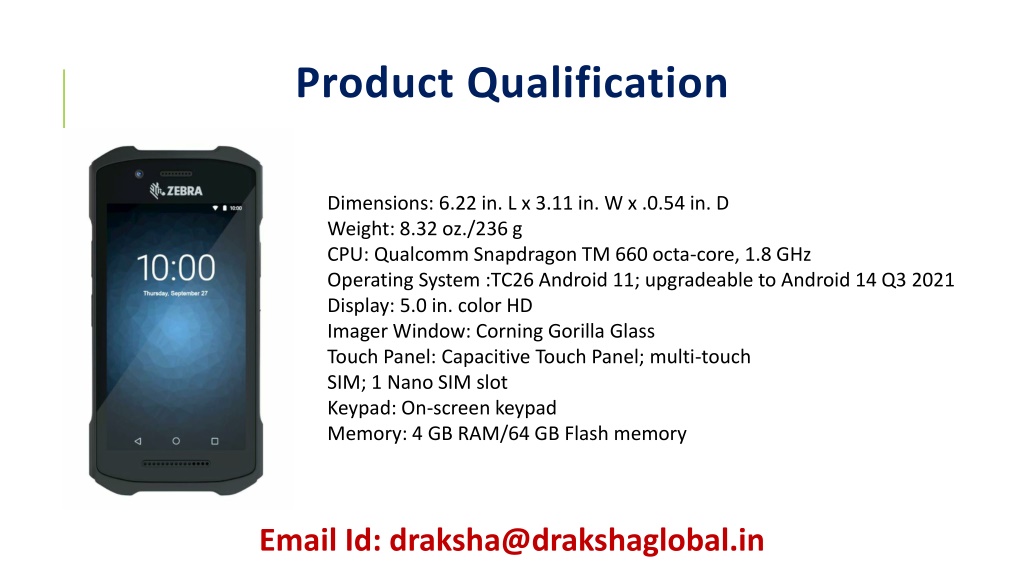 Product Qualification

ZEBRA

10:00

10:00

Thursday, September 27

Dimensions: 6.22 in. L x 3.11 in. W x .0.54 in. D
Weight: 8.32 oz./236 g
CPU: Qualcomm Snapdragon TM 660 octa-core, 1.8 GHz
Operating System :TC26 Android 11; upgradeable to Android 14 Q3 2021
Display: 5.0 in. color HD
Imager Window: Corning Gorilla Glass
Touch Panel: Capacitive Touch Panel; multi-touch
SIM; 1 Nano SIM slot
Keypad: On-screen keypad
Memory: 4 GB RAM/64 GB Flash memory

Email Id: draksha@drakshaglobal.in